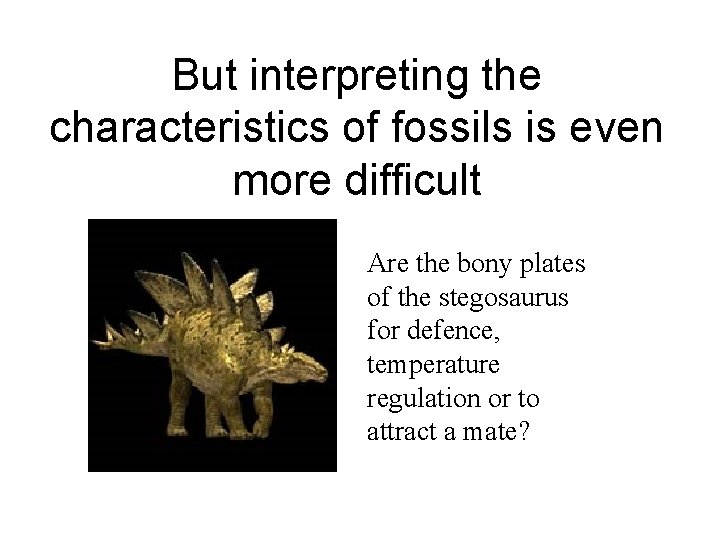 But interpreting the characteristics of fossils is even more difficult

Are the bony plates of the stegosaurus for defence, temperature regulation or to attract a mate?